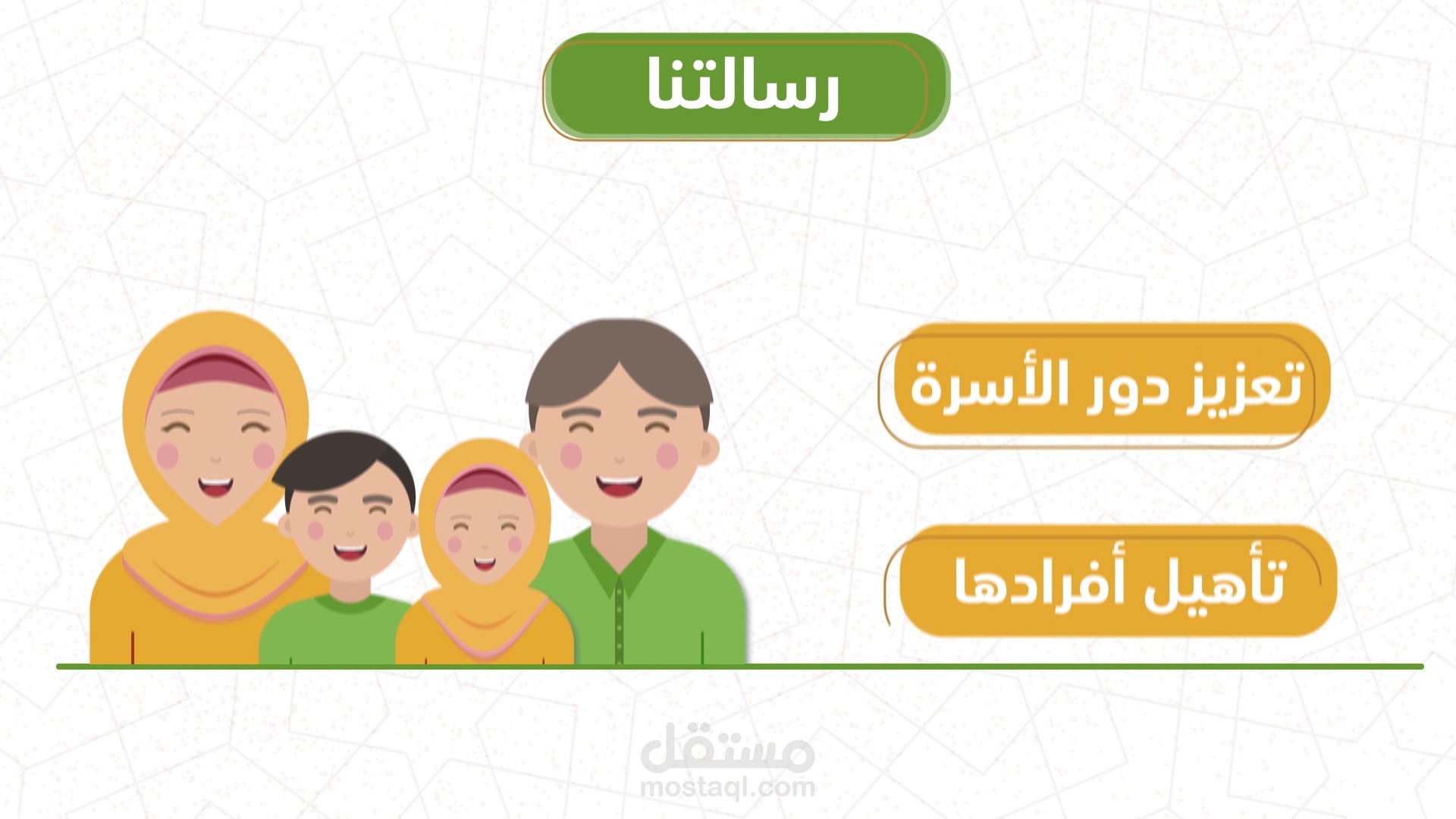 رسالتنا

تعزيز دور الأسرة

تأهيل أفرادها

مستقل
mostaql.com